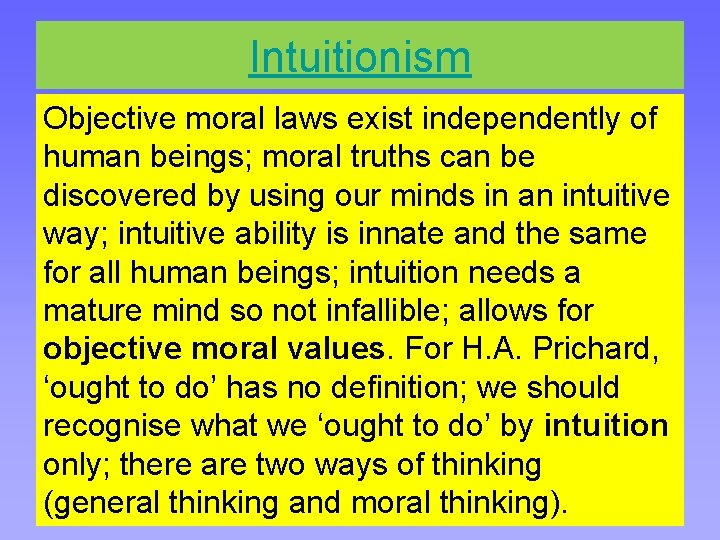 Intuitionism

Objective moral laws exist independently of human beings; moral truths can be discovered by using our minds in an intuitive way; intuitive ability is innate and the same for all human beings; intuition needs a mature mind so not infallible; allows for objective moral values. For H.A. Prichard, ‘ought to do’ has no definition; we should recognise what we ‘ought to do’ by intuition only; there are two ways of thinking (general thinking and moral thinking).